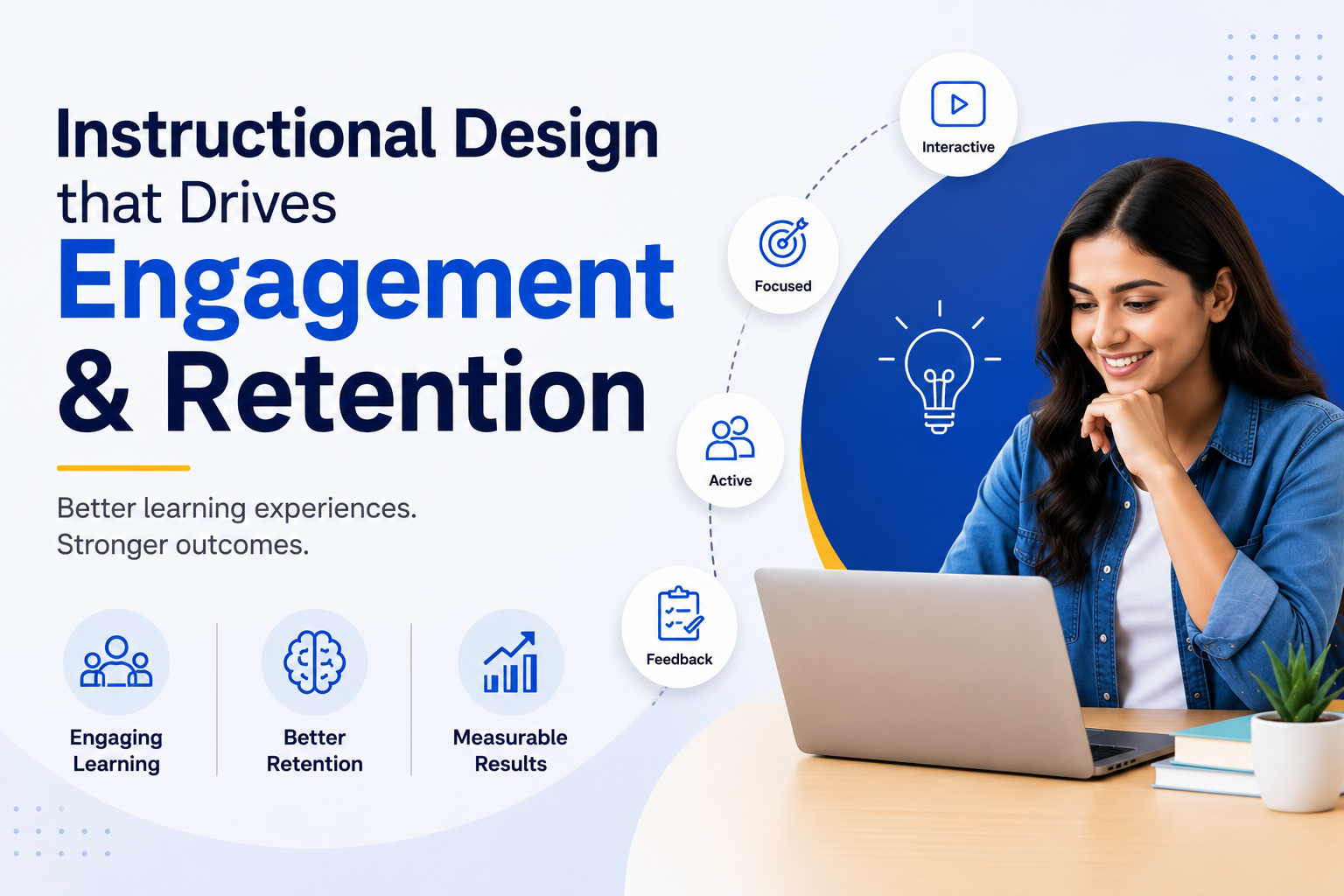 Instructional Design that Drives Engagement & Retention

Better learning experiences.
Stronger outcomes.

Engaging Learning

Better Retention

Measurable Results

Interactive

Focused

Active

Feedback